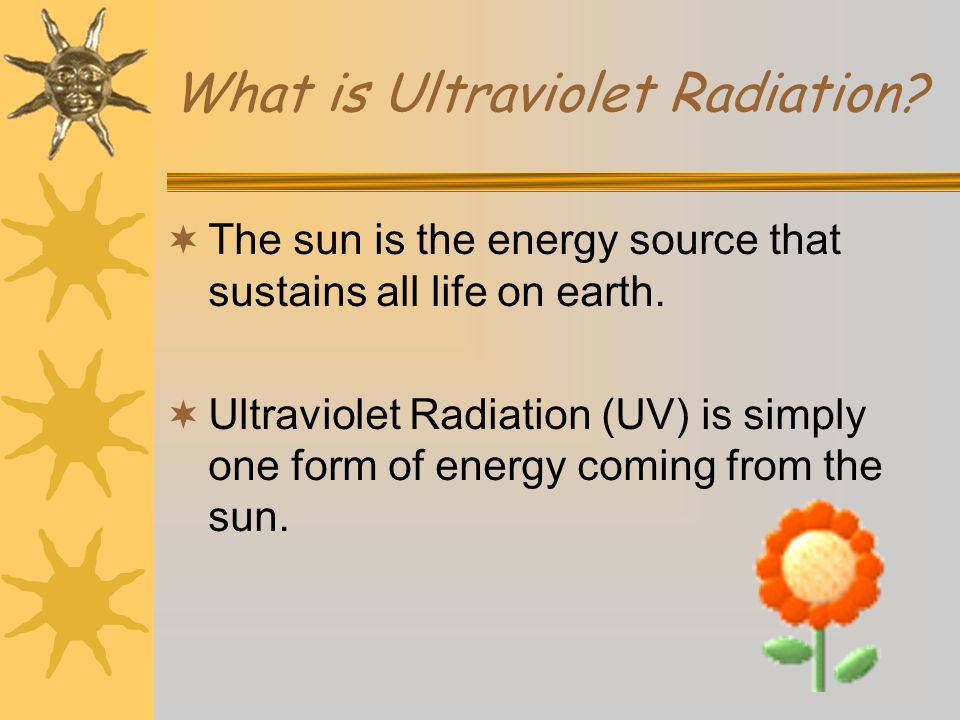 What is Ultraviolet Radiation?

The sun is the energy source that sustains all life on earth.

Ultraviolet Radiation (UV) is simply one form of energy coming from the sun.